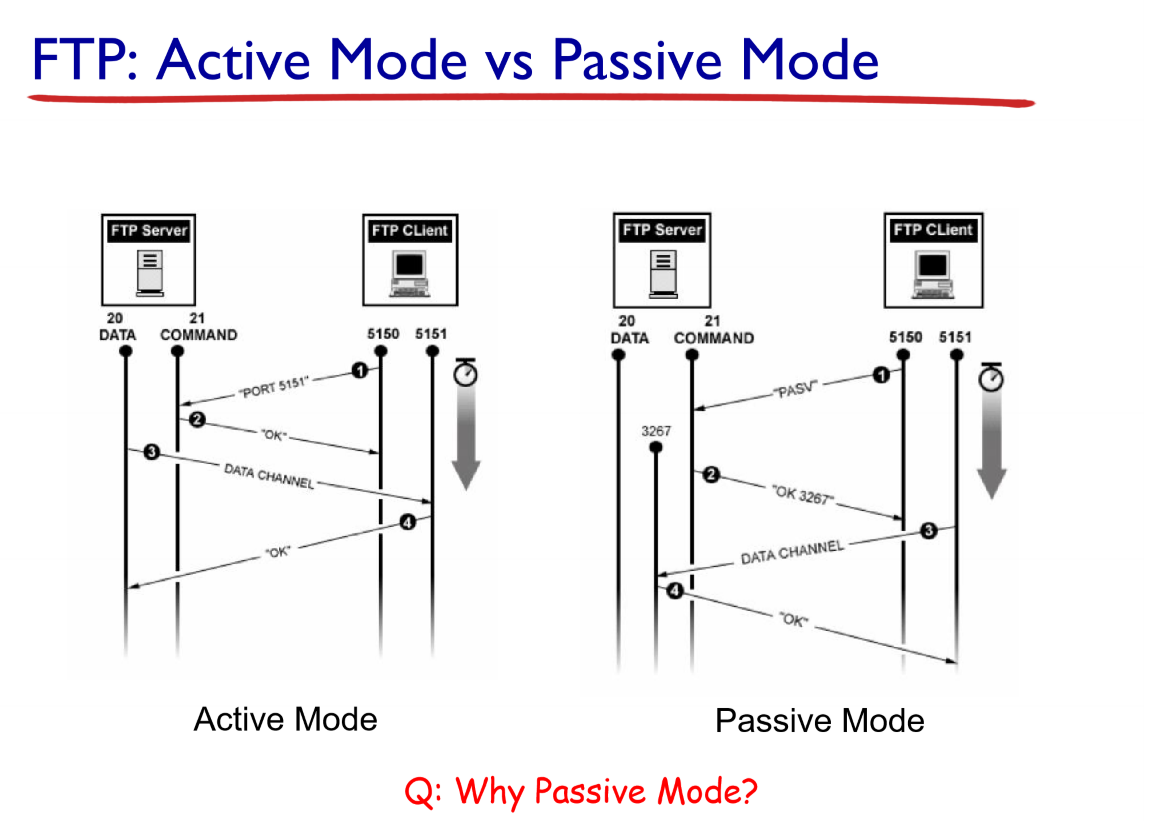 FTP: Active Mode vs Passive Mode

FTP Server

FTP CLient

20
DATA

21
COMMAND

5150

5151

1 "PORT 5151"

2 "OK"

3 DATA CHANNEL

4 "OK"

Active Mode

FTP Server

FTP CLient

20
DATA

21
COMMAND

5150

5151

1 "PASV"

3267

2 "OK 3267"

3 DATA CHANNEL

4 "OK"

Passive Mode

Q: Why Passive Mode?